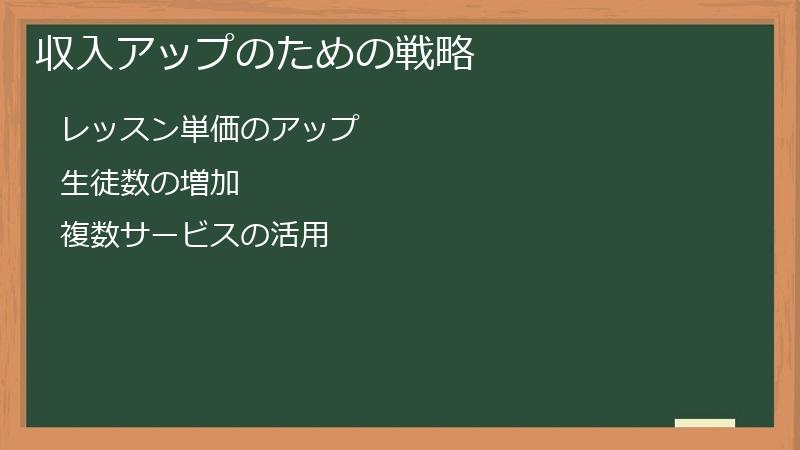 収入アップのための戦略

レッスン単価のアップ

生徒数の増加

複数サービスの活用